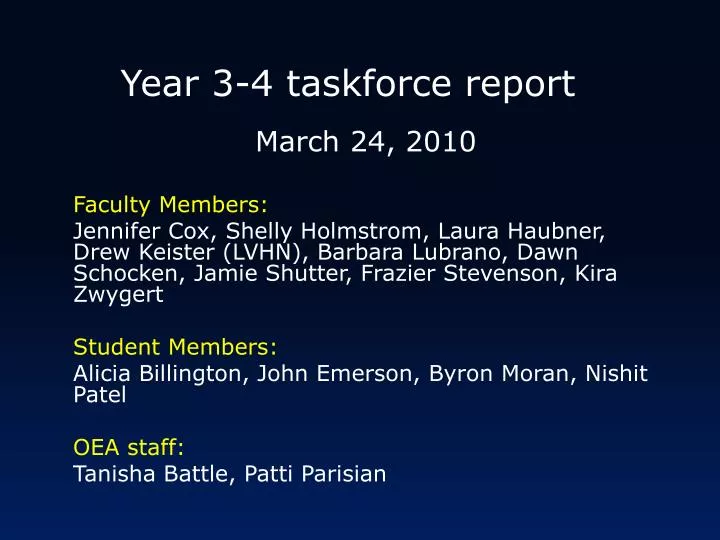 Year 3-4 taskforce report

March 24, 2010

Faculty Members:

Jennifer Cox, Shelly Holmstrom, Laura Haubner, Drew Keister (LVHN), Barbara Lubrano, Dawn Schocken, Jamie Shutter, Frazier Stevenson, Kira Zwygert

Student Members:

Alicia Billington, John Emerson, Byron Moran, Nishit Patel

OEA staff:

Tanisha Battle, Patti Parisian